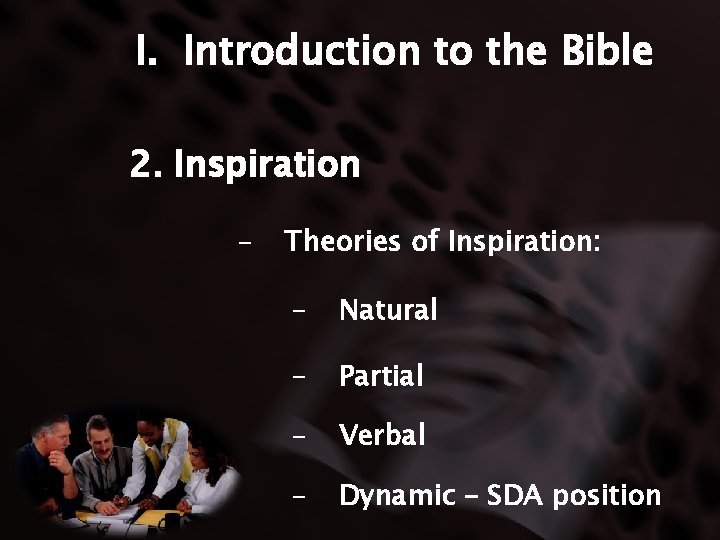 I. Introduction to the Bible

2. Inspiration

– Theories of Inspiration:

– Natural

– Partial

– Verbal

– Dynamic – SDA position